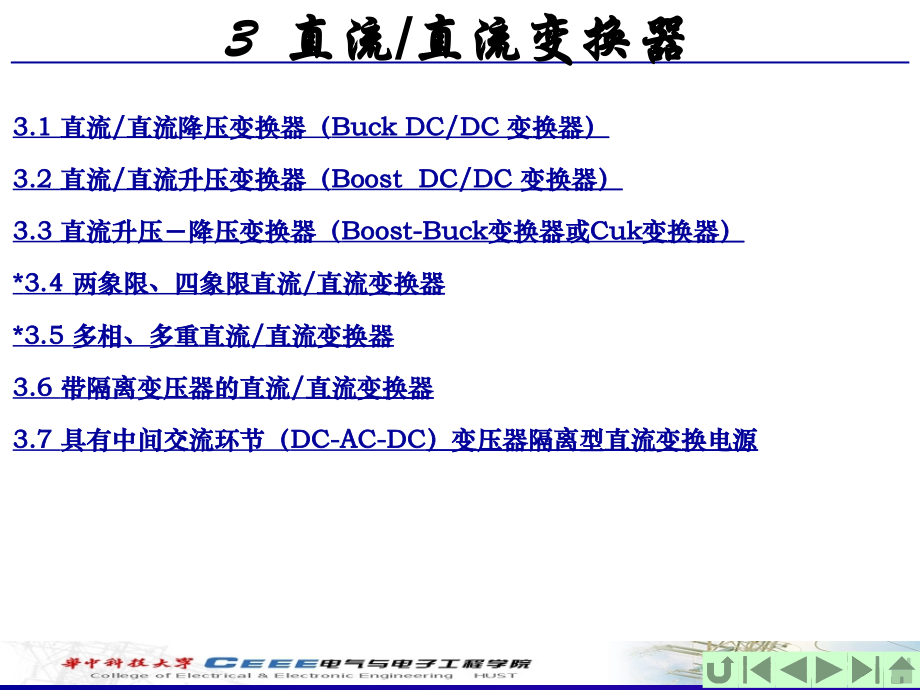 3 直流/直流变换器

3.1 直流/直流降压变换器（Buck DC/DC 变换器）

3.2 直流/直流升压变换器（Boost DC/DC 变换器）

3.3 直流升压－降压变换器（Boost-Buck变换器或Cuk变换器）

*3.4 两象限、四象限直流/直流变换器

*3.5 多相、多重直流/直流变换器

3.6 带隔离变压器的直流/直流变换器

3.7 具有中间交流环节（DC-AC-DC）变压器隔离型直流变换电源

华中科技大学 CEEE电气与电子工程学院 College of Electrical & Electronic Engineering HUST